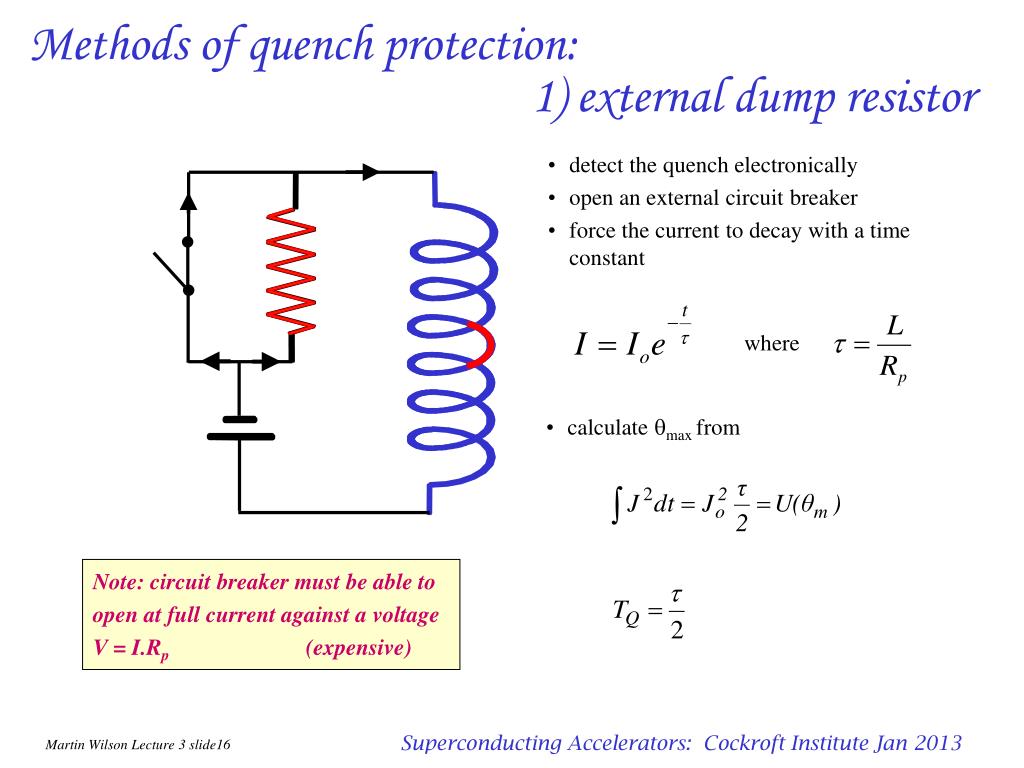 Methods of quench protection:
1) external dump resistor

• detect the quench electronically
• open an external circuit breaker
• force the current to decay with a time constant

$I = I_o e^{-\frac{t}{\tau}}$ where $\tau = \frac{L}{R_p}$

• calculate $\theta_{max}$ from

$\int J^2 dt = J_o^2 \frac{\tau}{2} = U(\theta_m)$

$T_Q = \frac{\tau}{2}$

Note: circuit breaker must be able to open at full current against a voltage $V = I.R_p$ (expensive)

Martin Wilson Lecture 3 slide16

Superconducting Accelerators: Cockroft Institute Jan 2013